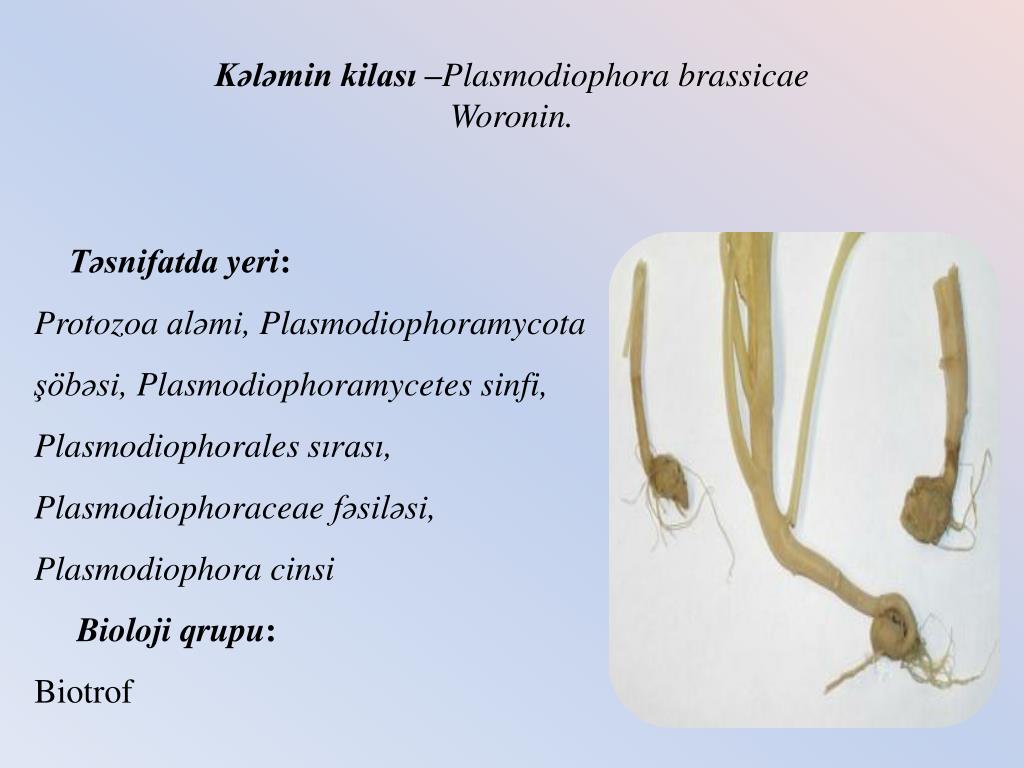 Kələmin kilası –Plasmodiophora brassicae Woronin.

Təsnifatda yeri:

Protozoa aləmi, Plasmodiophoramycota şöbəsi, Plasmodiophoramycetes sinfi, Plasmodiophorales sırası, Plasmodiophoraceae fəsiləsi, Plasmodiophora cinsi

Bioloji qrupu:

Biotrof